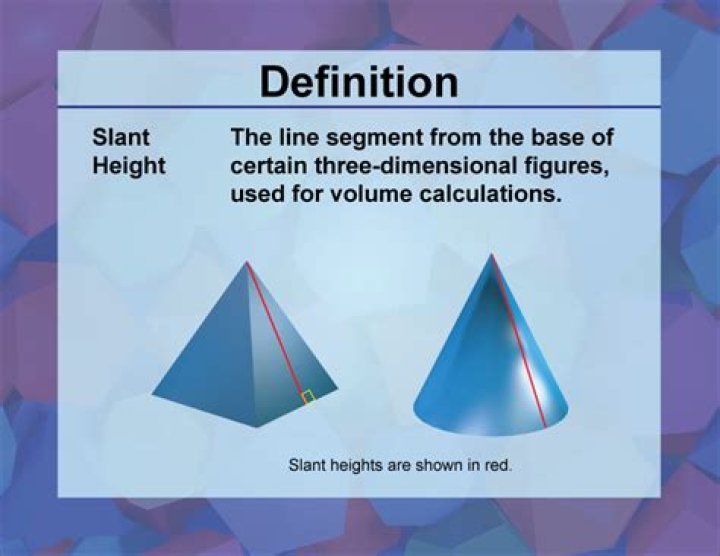 Definition

Slant Height

The line segment from the base of certain three-dimensional figures, used for volume calculations.

Slant heights are shown in red.